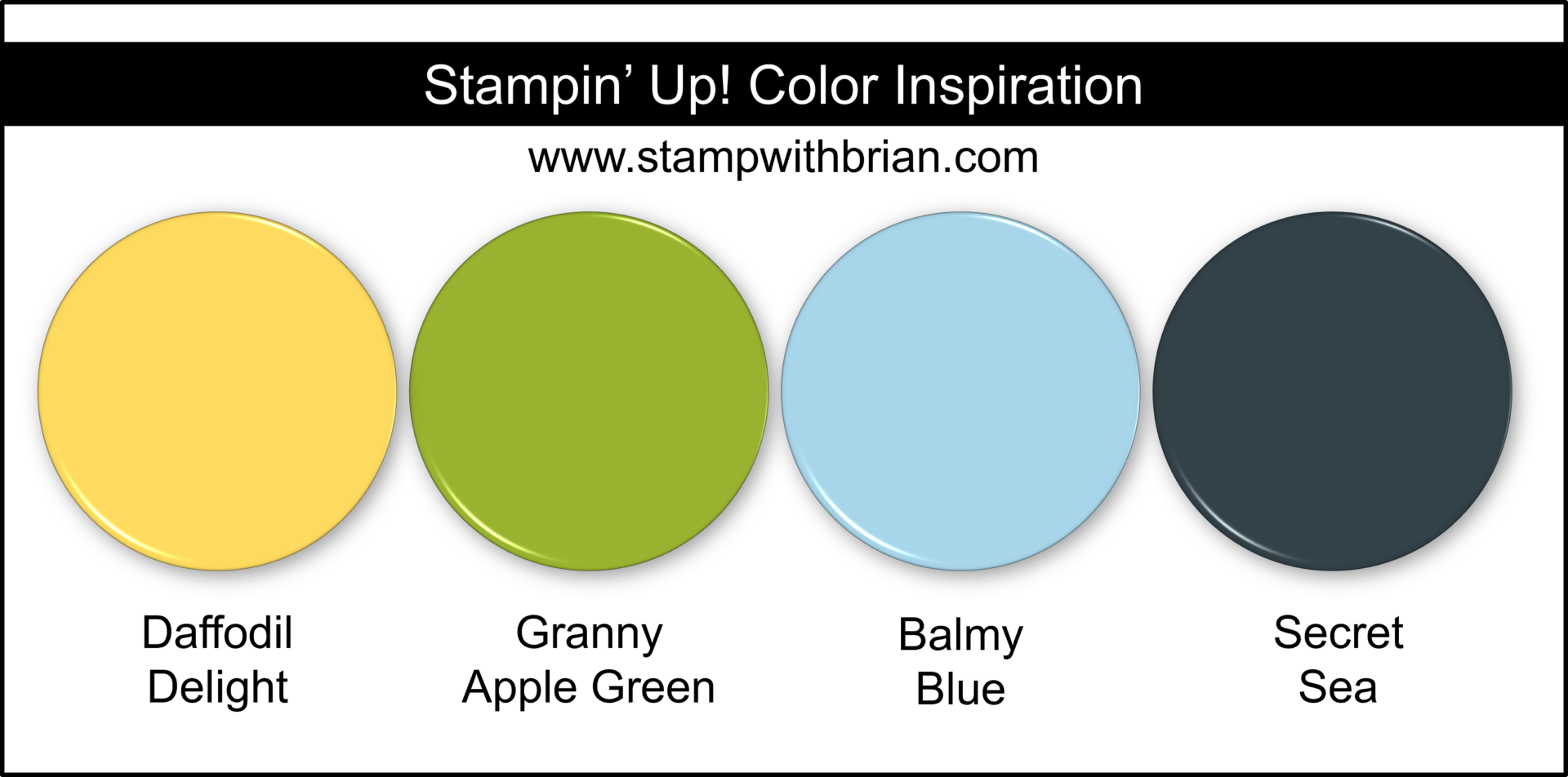 Stampin' Up! Color Inspiration

www.stampwithbrian.com

Daffodil Delight

Granny Apple Green

Balmy Blue

Secret Sea